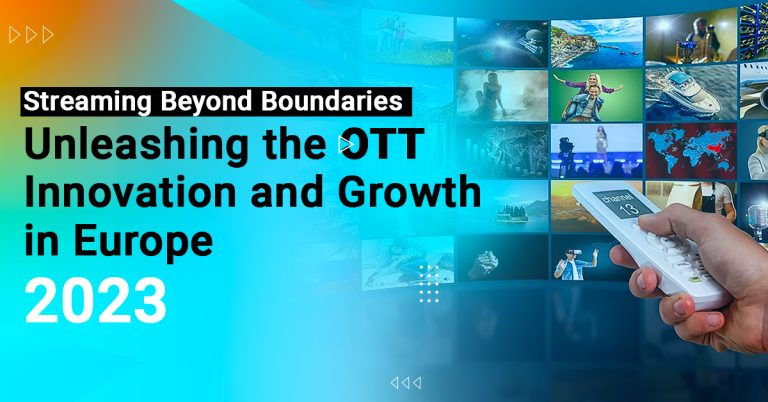 Streaming Beyond Boundaries

Unleashing the OTT Innovation and Growth in Europe

2023

channel 13